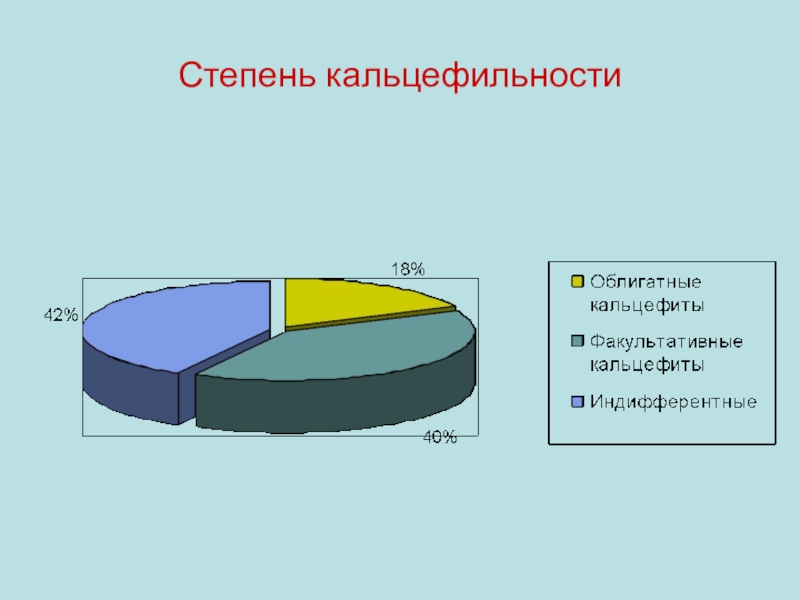 Степень кальцефильности

18%

42%

40%

Облигатные кальцефиты

Факультативные кальцефиты

Индифферентные